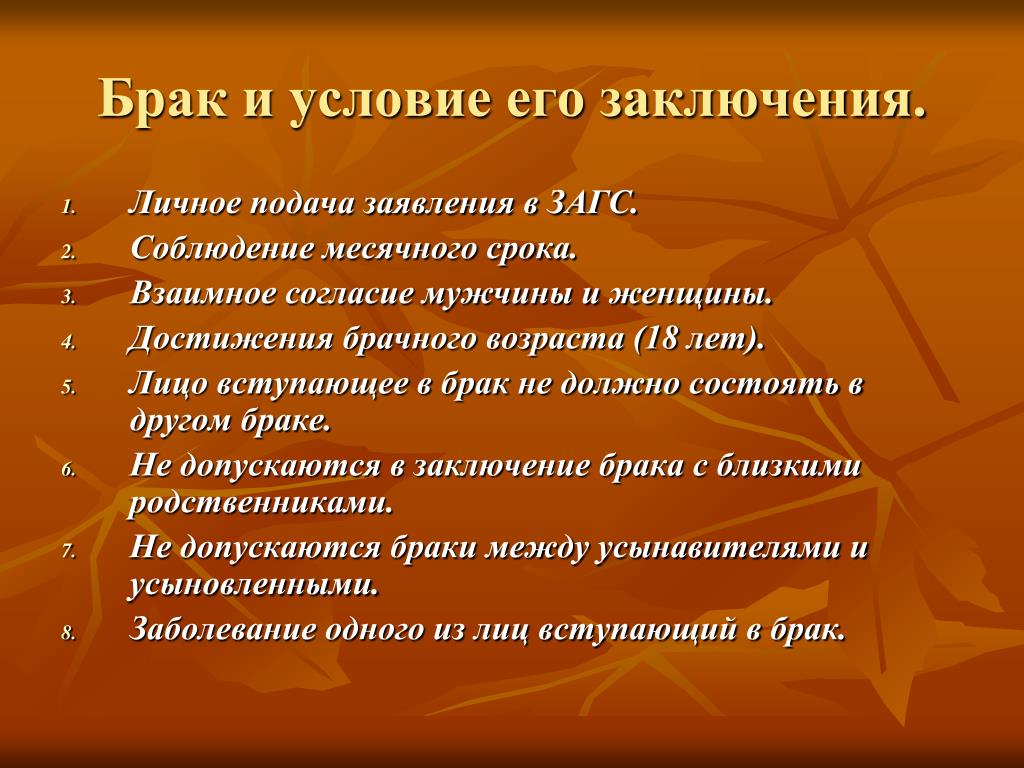 Брак и условие его заключения.

1. Личное подача заявления в ЗАГС.
2. Соблюдение месячного срока.
3. Взаимное согласие мужчины и женщины.
4. Достижения брачного возраста (18 лет).
5. Лицо вступающее в брак не должно состоять в другом браке.
6. Не допускаются в заключение брака с близкими родственниками.
7. Не допускаются браки между усынавителями и усыновленными.
8. Заболевание одного из лиц вступающий в брак.